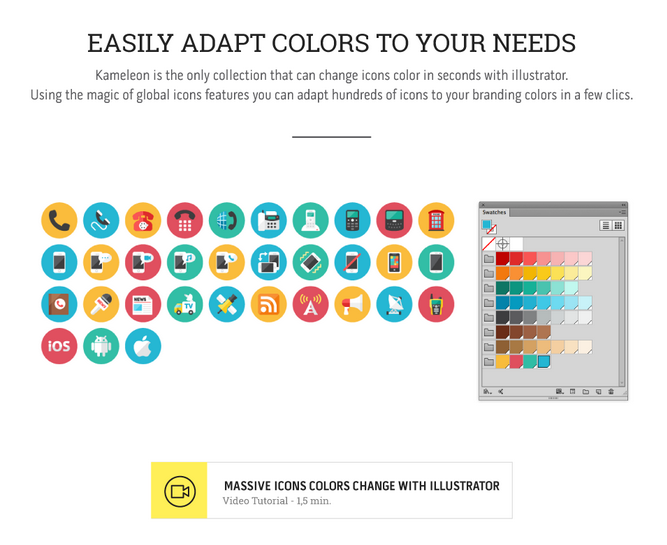 EASILY ADAPT COLORS TO YOUR NEEDS

Kameleon is the only collection that can change icons color in seconds with illustrator. Using the magic of global icons features you can adapt hundreds of icons to your branding colors in a few clics.

NEWS

TV

iOS

Swatches

MASSIVE ICONS COLORS CHANGE WITH ILLUSTRATOR
Video Tutorial - 1,5 min.